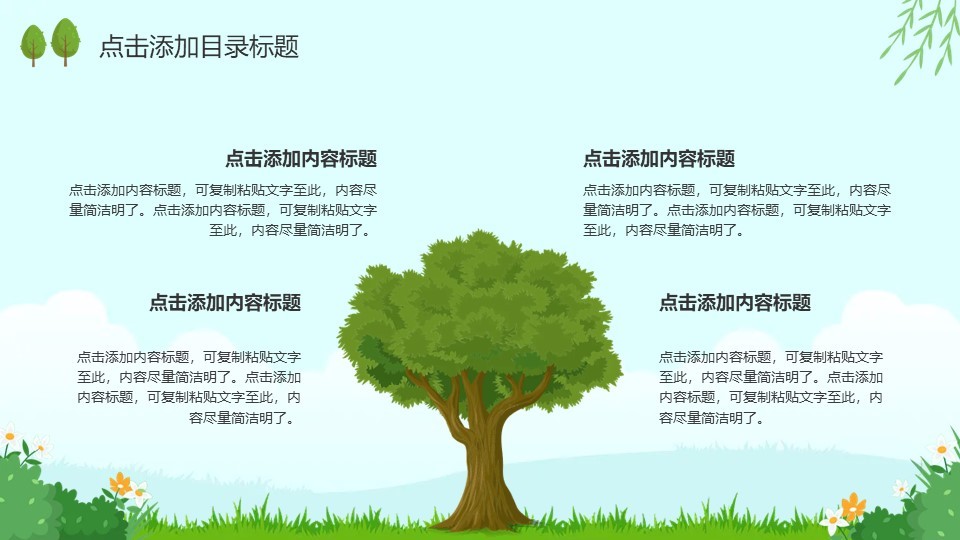 点击添加目录标题

点击添加内容标题

点击添加内容标题，可复制粘贴文字至此，内容尽量简洁明了。点击添加内容标题，可复制粘贴文字至此，内容尽量简洁明了。

点击添加内容标题

点击添加内容标题，可复制粘贴文字至此，内容尽量简洁明了。点击添加内容标题，可复制粘贴文字至此，内容尽量简洁明了。

点击添加内容标题

点击添加内容标题，可复制粘贴文字至此，内容尽量简洁明了。点击添加内容标题，可复制粘贴文字至此，内容尽量简洁明了。

点击添加内容标题

点击添加内容标题，可复制粘贴文字至此，内容尽量简洁明了。点击添加内容标题，可复制粘贴文字至此，内容尽量简洁明了。